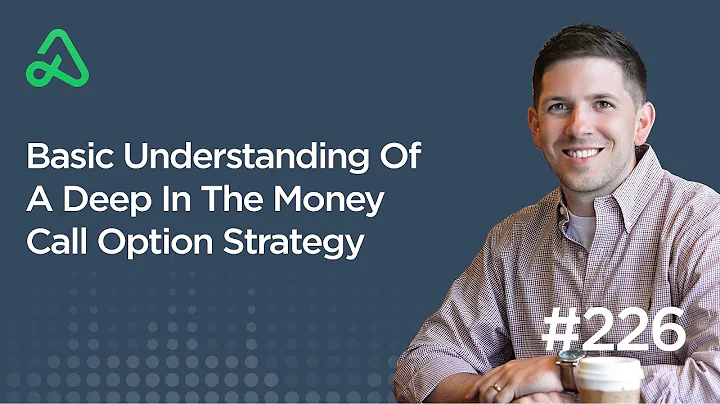 Basic Understanding Of A Deep In The Money Call Option Strategy

#226